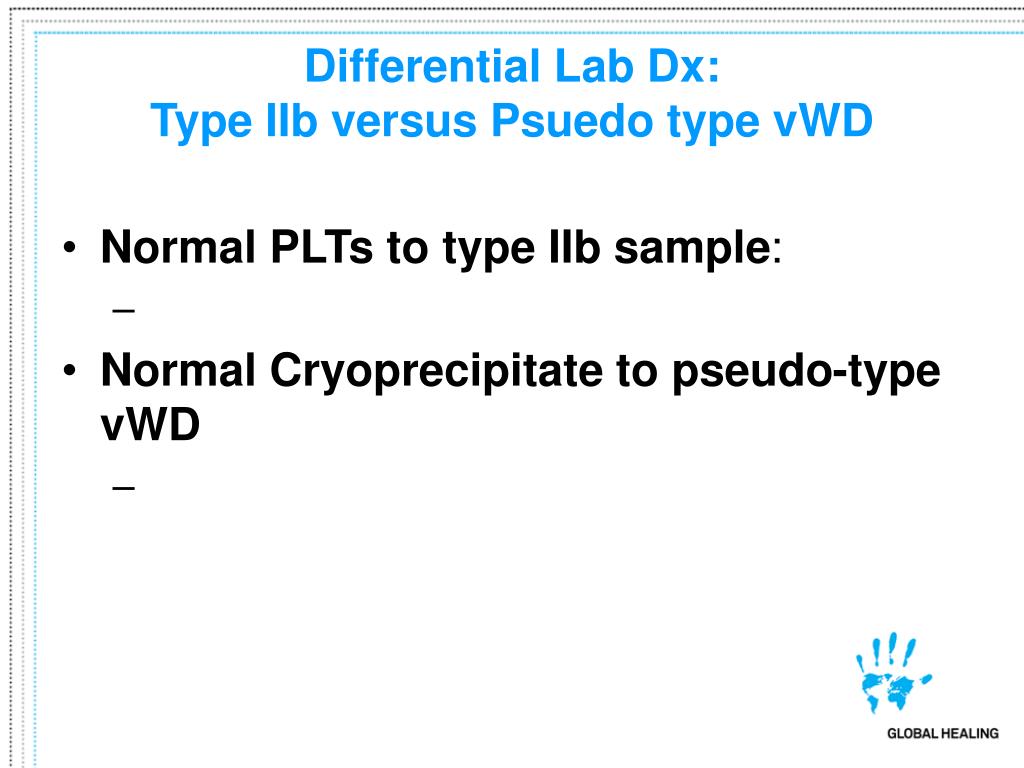 Differential Lab Dx:
Type IIb versus Psuedo type vWD

• Normal PLTs to type IIb sample:
–
• Normal Cryoprecipitate to pseudo-type vWD
–

GLOBAL HEALING